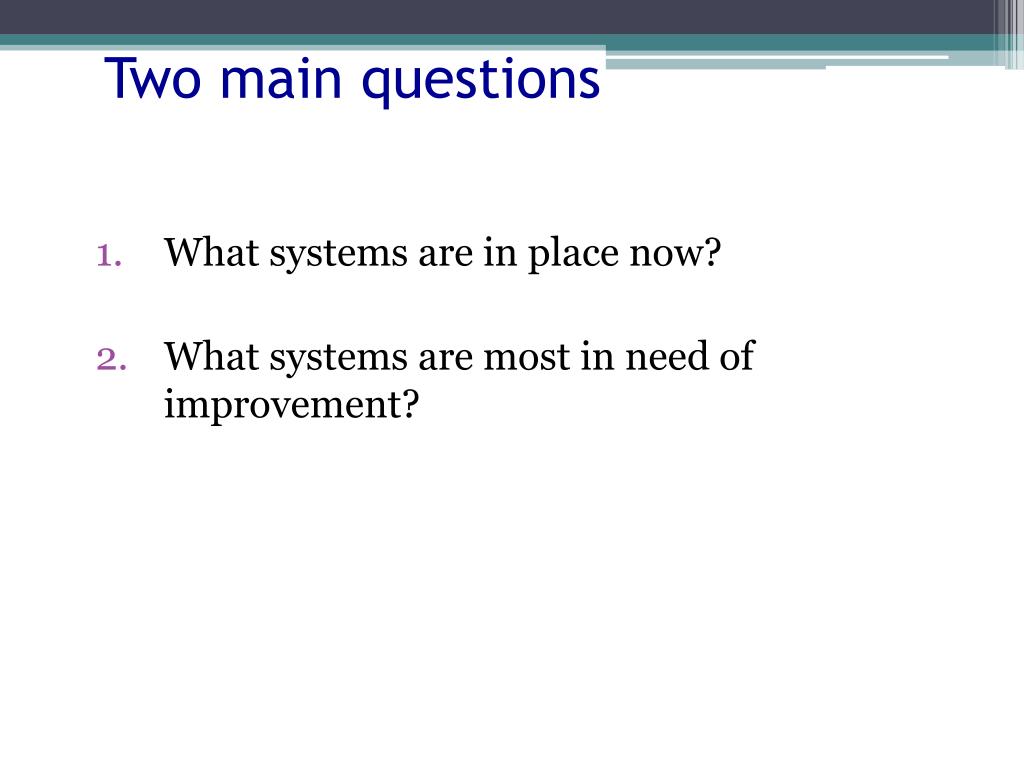 Two main questions

1. What systems are in place now?

2. What systems are most in need of improvement?